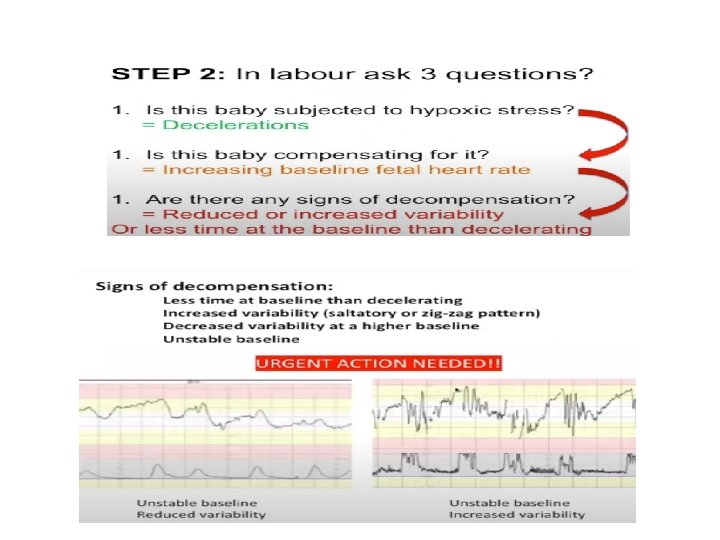 STEP 2: In labour ask 3 questions?

1. Is this baby subjected to hypoxic stress?
= Decelerations

1. Is this baby compensating for it?
= Increasing baseline fetal heart rate

1. Are there any signs of decompensation?
= Reduced or increased variability
Or less time at the baseline than decelerating

Signs of decompensation:
Less time at baseline than decelerating
Increased variability (saltatory or zig-zag pattern)
Decreased variability at a higher baseline
Unstable baseline

URGENT ACTION NEEDED!!

Unstable baseline
Reduced variability

Unstable baseline
Increased variability